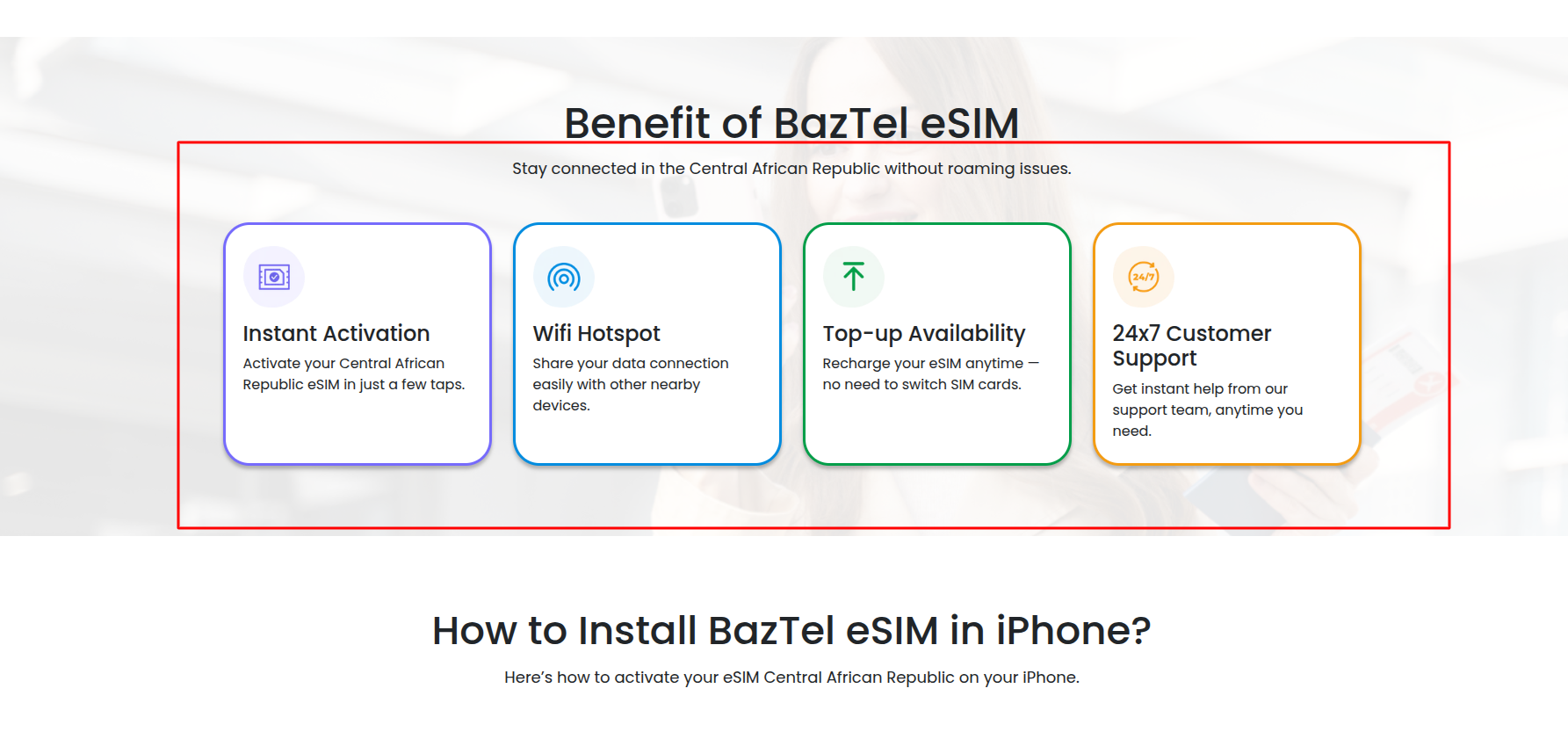 Benefit of BazTel eSIM

Stay connected in the Central African Republic without roaming issues.

Instant Activation

Activate your Central African Republic eSIM in just a few taps.

Wifi Hotspot

Share your data connection easily with other nearby devices.

Top-up Availability

Recharge your eSIM anytime — no need to switch SIM cards.

24/7

24x7 Customer Support

Get instant help from our support team, anytime you need.

How to Install BazTel eSIM in iPhone?

Here's how to activate your eSIM Central African Republic on your iPhone.